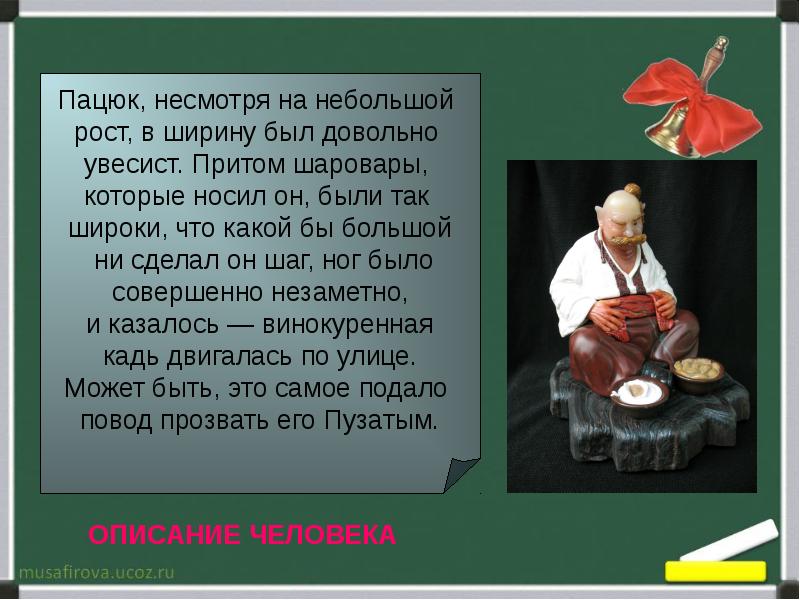 Пацюк, несмотря на небольшой рост, в ширину был довольно увесист. Притом шаровары, которые носил он, были так широки, что какой бы большой ни сделал он шаг, ног было совершенно незаметно, и казалось — винокуренная кадь двигалась по улице. Может быть, это самое подало повод прозвать его Пузатым.

ОПИСАНИЕ ЧЕЛОВЕКА

musafirova.ucoz.ru